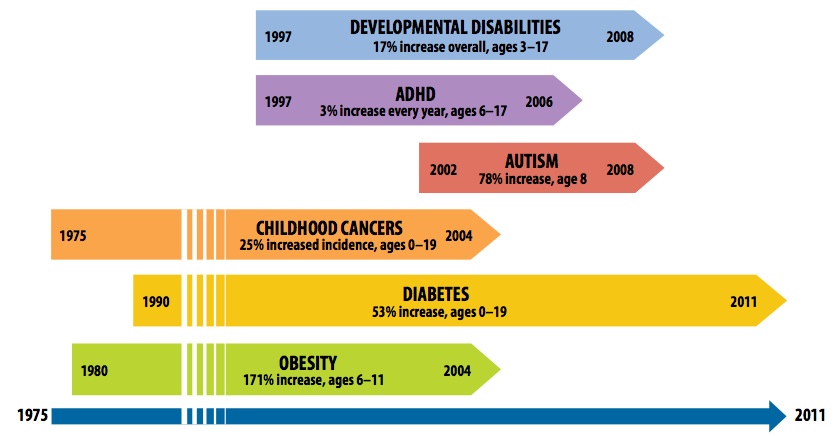 1997 DEVELOPMENTAL DISABILITIES 17% increase overall, ages 3–17 2008

1997 ADHD 3% increase every year, ages 6–17 2006

2002 AUTISM 78% increase, age 8 2008

1975 CHILDHOOD CANCERS 25% increased incidence, ages 0–19 2004

1990 DIABETES 53% increase, ages 0–19 2011

1980 OBESITY 171% increase, ages 6–11 2004

1975 2011